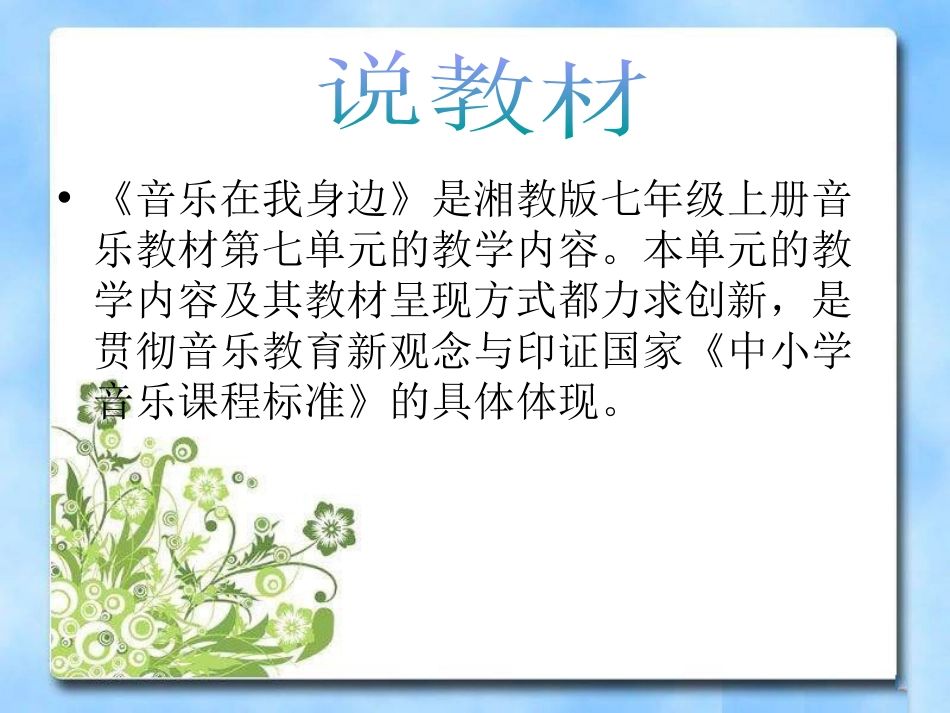 说教材

• 《音乐在我身边》是湘教版七年级上册音乐教材第七单元的教学内容。本单元的教学内容及其教材呈现方式都力求创新，是贯彻音乐教育新观念与印证国家《中小学音乐课程标准》的具体体现。